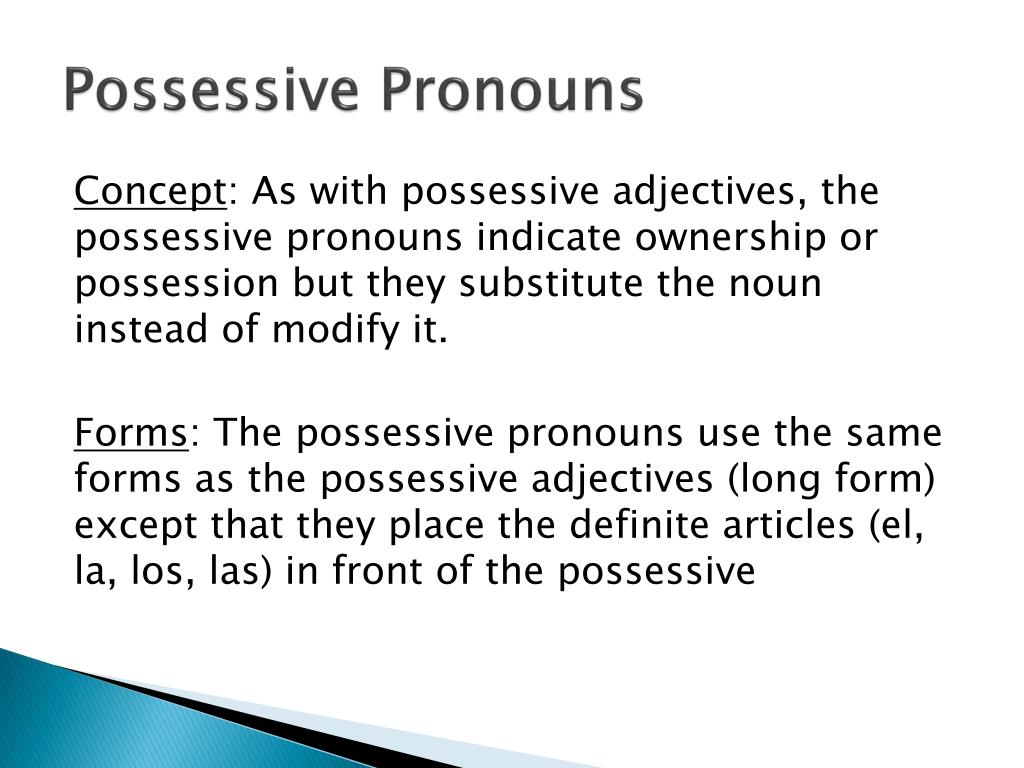 Possessive Pronouns

Concept: As with possessive adjectives, the possessive pronouns indicate ownership or possession but they substitute the noun instead of modify it.

Forms: The possessive pronouns use the same forms as the possessive adjectives (long form) except that they place the definite articles (el, la, los, las) in front of the possessive